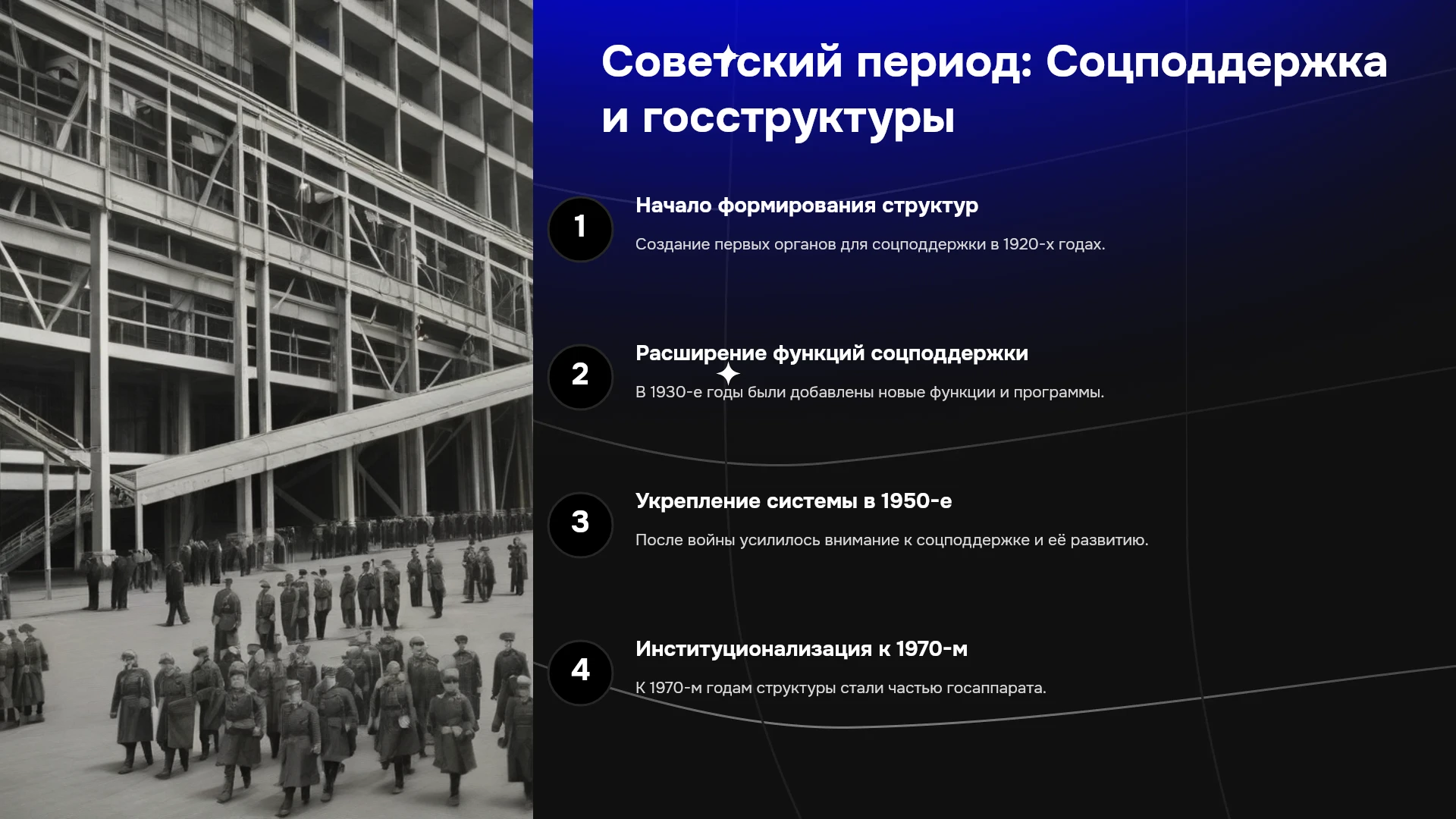 Советский период: Соцподдержка и госструктуры

1

Начало формирования структур

Создание первых органов для соцподдержки в 1920-х годах.

2

Расширение функций соцподдержки

В 1930-е годы были добавлены новые функции и программы.

3

Укрепление системы в 1950-е

После войны усилилось внимание к соцподдержке и её развитию.

4

Институционализация к 1970-м

К 1970-м годам структуры стали частью госаппарата.